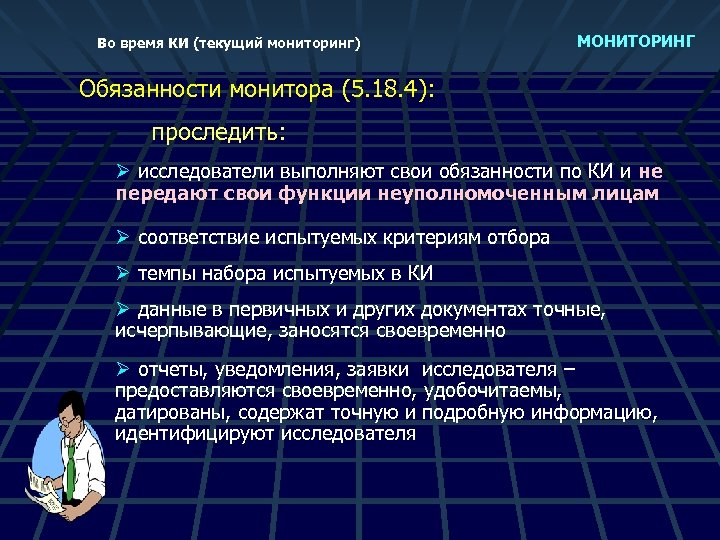 Во время КИ (текущий мониторинг)

МОНИТОРИНГ

Обязанности монитора (5.18.4):

проследить:

➢ исследователи выполняют свои обязанности по КИ и не передают свои функции неуполномоченным лицам

➢ соответствие испытуемых критериям отбора

➢ темпы набора испытуемых в КИ

➢ данные в первичных и других документах точные, исчерпывающие, заносятся своевременно

➢ отчеты, уведомления, заявки исследователя – предоставляются своевременно, удобочитаемы, датированы, содержат точную и подробную информацию, идентифицируют исследователя